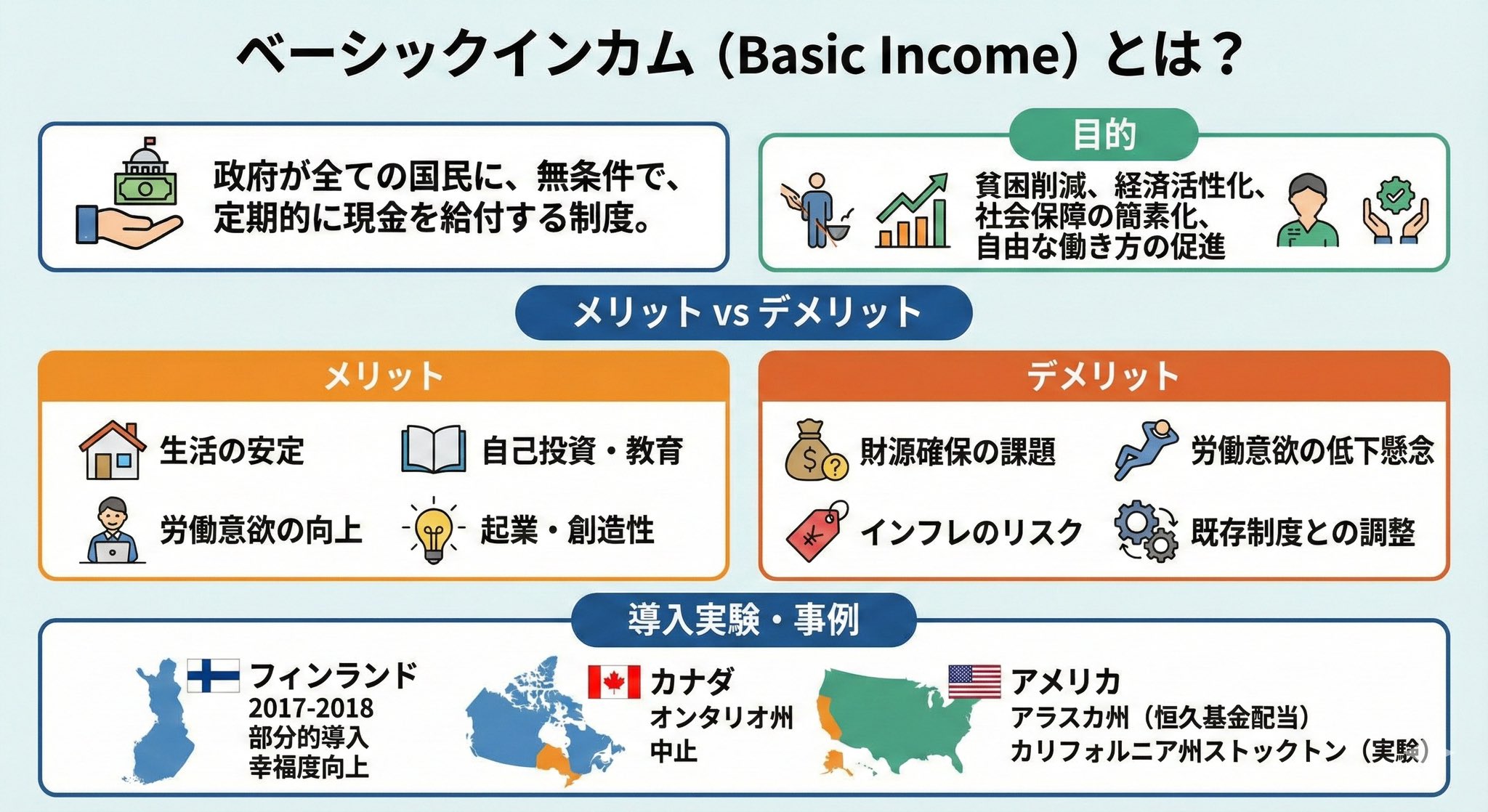 ベーシックインカム（Basic Income）とは？

政府が全ての国民に、無条件で、定期的に現金を給付する制度。

目的

貧困削減、経済活性化、社会保障の簡素化、自由な働き方の促進

メリット vs デメリット

メリット

生活の安定

自己投資・教育

労働意欲の向上

起業・創造性

デメリット

財源確保の課題

労働意欲の低下懸念

インフレのリスク

既存制度との調整

導入実験・事例

フィンランド
2017-2018
部分的導入
幸福度向上

カナダ
オンタリオ州
中止

アメリカ
アラスカ州（恒久基金配当）
カリフォルニア州ストックトン（実験）